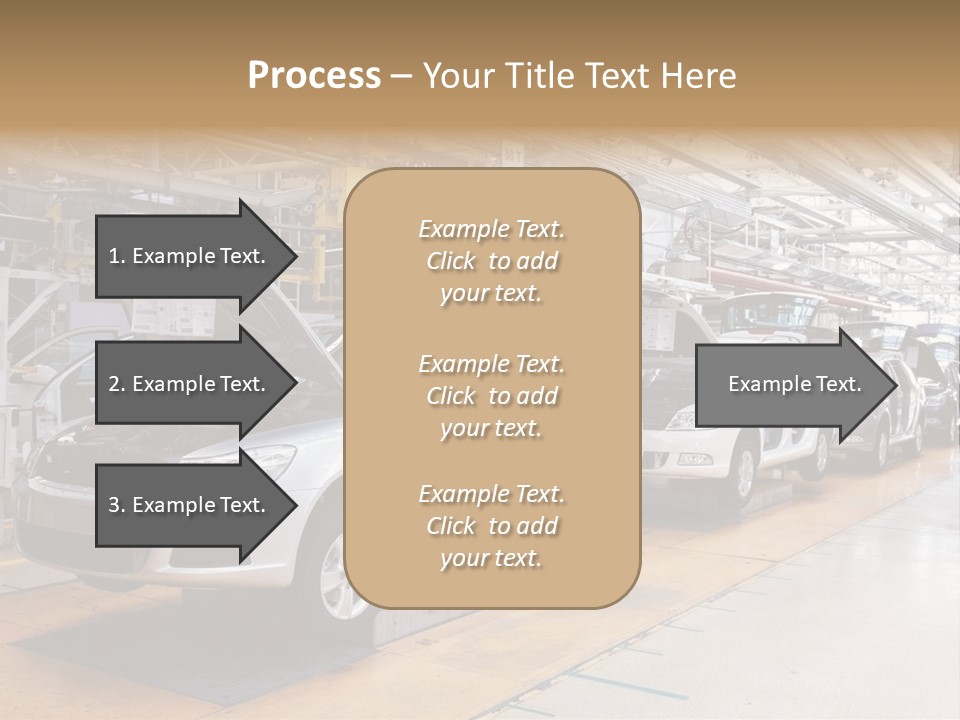 Process – Your Title Text Here

1. Example Text.

2. Example Text.

3. Example Text.

Example Text. Click to add your text.

Example Text. Click to add your text.

Example Text. Click to add your text.

Example Text.